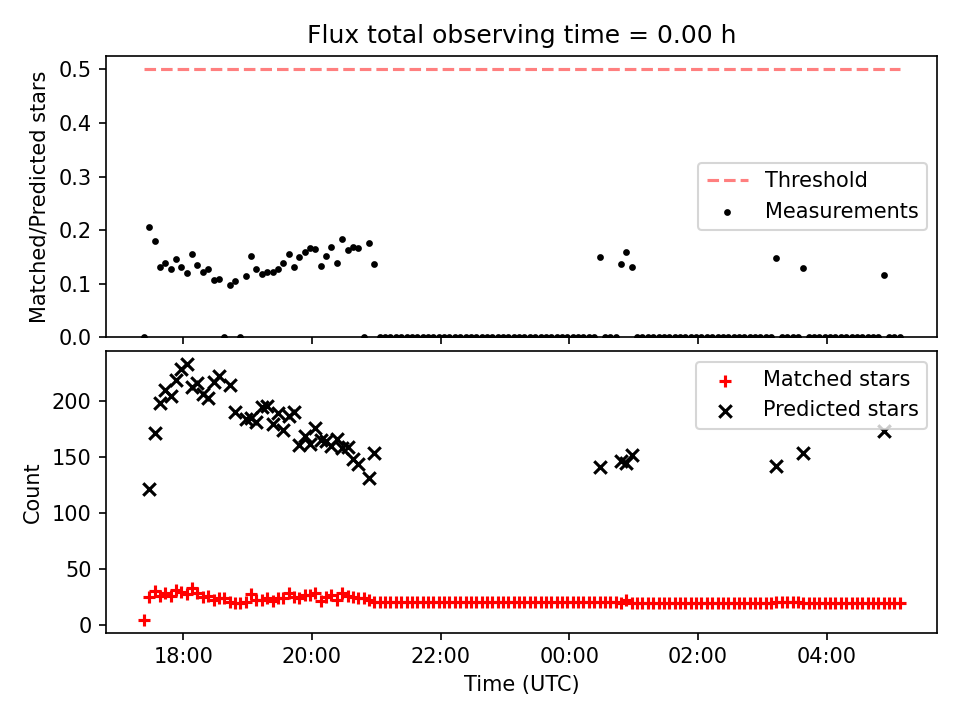 Flux total observing time = 0.00 h

Matched/Predicted stars
0.5
0.4
0.3
0.2
0.1
0.0

Threshold
Measurements

Count
200
150
100
50
0

Matched stars
Predicted stars

18:00
20:00
22:00
00:00
02:00
04:00
Time (UTC)